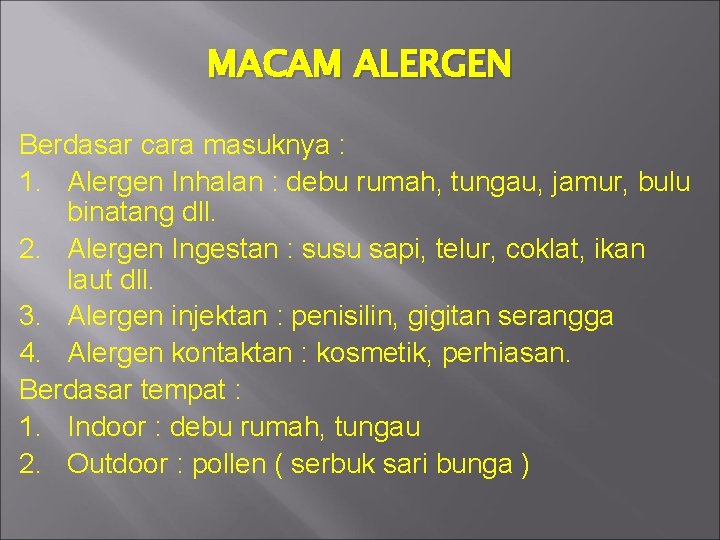 MACAM ALERGEN

Berdasar cara masuknya :
1. Alergen Inhalan : debu rumah, tungau, jamur, bulu binatang dll.
2. Alergen Ingestan : susu sapi, telur, coklat, ikan laut dll.
3. Alergen injektan : penisilin, gigitan serangga
4. Alergen kontaktan : kosmetik, perhiasan.
Berdasar tempat :
1. Indoor : debu rumah, tungau
2. Outdoor : pollen ( serbuk sari bunga )